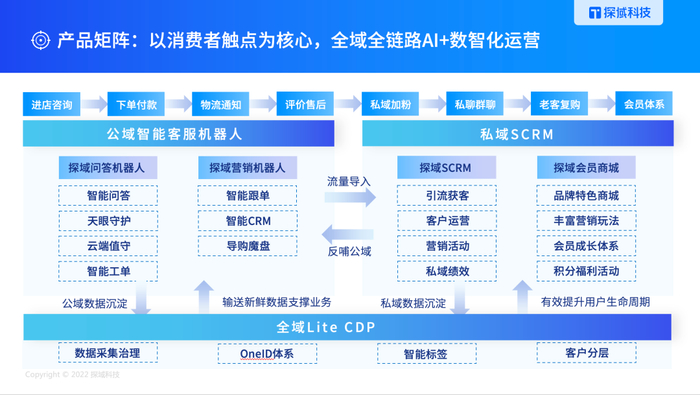 探域科技

产品矩阵：以消费者触点为核心，全域全链路AI+数智化运营

进店咨询 下单付款 物流通知 评价售后 私域加粉 私聊群聊 老客复购 会员体系

公域智能客服机器人

探域问答机器人
智能问答
天眼守护
云端值守
智能工单

探域营销机器人
智能跟单
智能CRM
导购魔盘

流量导入

反哺公域

私域SCRM

探域SCRM
引流获客
客户运营
营销活动
私域绩效

探域会员商城
品牌特色商城
丰富营销玩法
会员成长体系
积分福利活动

公域数据沉淀 输送新鲜数据支撑业务 私域数据沉淀 有效提升用户生命周期

全域Lite CDP

数据采集治理 OneID体系 智能标签 客户分层

Copyright © 2022 探域科技